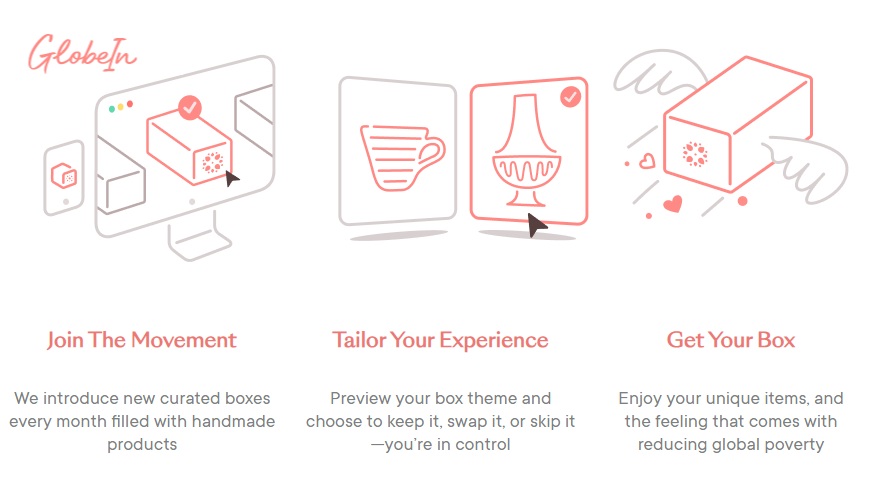 GlobeIn

Join The Movement

We introduce new curated boxes every month filled with handmade products

Tailor Your Experience

Preview your box theme and choose to keep it, swap it, or skip it —you're in control

Get Your Box

Enjoy your unique items, and the feeling that comes with reducing global poverty